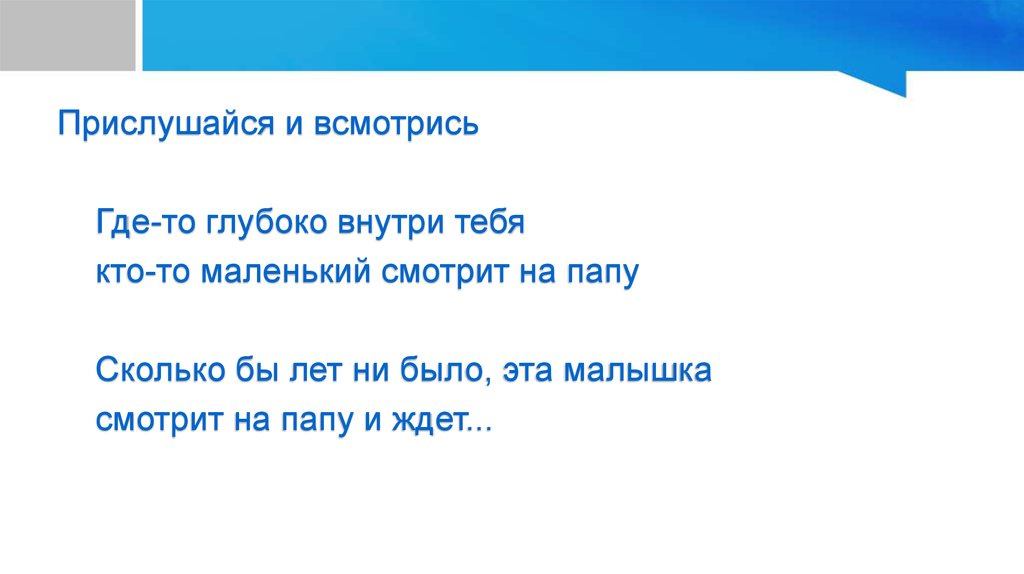 Прислушайся и всмотрись

Где-то глубоко внутри тебя
кто-то маленький смотрит на папу

Сколько бы лет ни было, эта малышка
смотрит на папу и ждет...